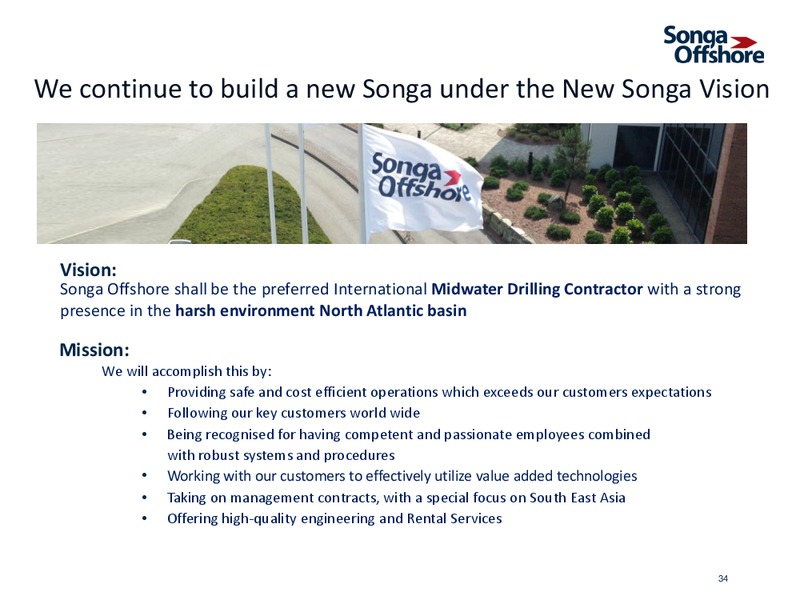 Songa Offshore

We continue to build a new Songa under the New Songa Vision

Songa Offshore

Vision:
Songa Offshore shall be the preferred International Midwater Drilling Contractor with a strong presence in the harsh environment North Atlantic basin

Mission:
We will accomplish this by:
• Providing safe and cost efficient operations which exceeds our customers expectations
• Following our key customers world wide
• Being recognised for having competent and passionate employees combined with robust systems and procedures
• Working with our customers to effectively utilize value added technologies
• Taking on management contracts, with a special focus on South East Asia
• Offering high-quality engineering and Rental Services

34